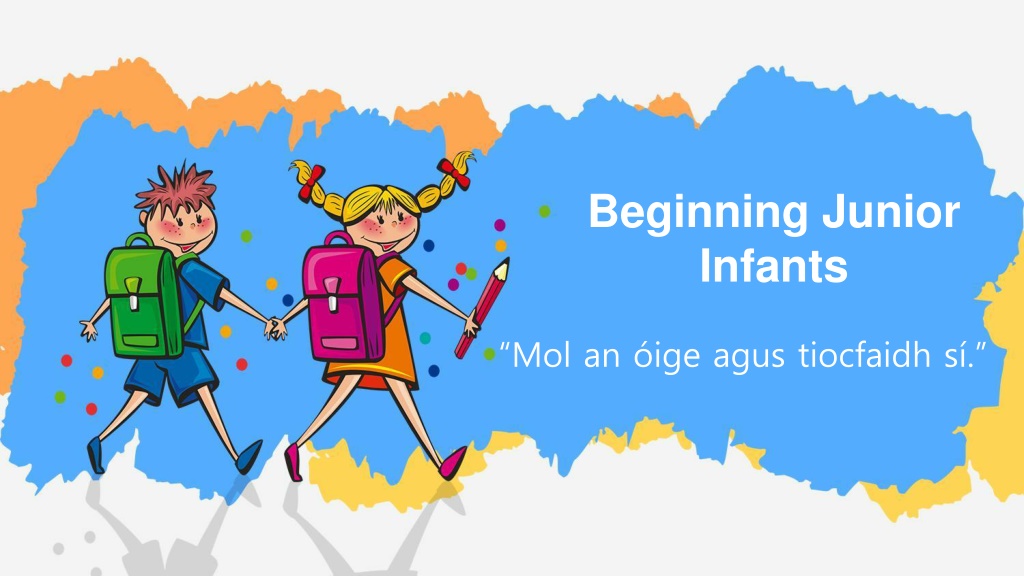 Beginning Junior Infants

"Mol an óige agus tiocfaidh sí."